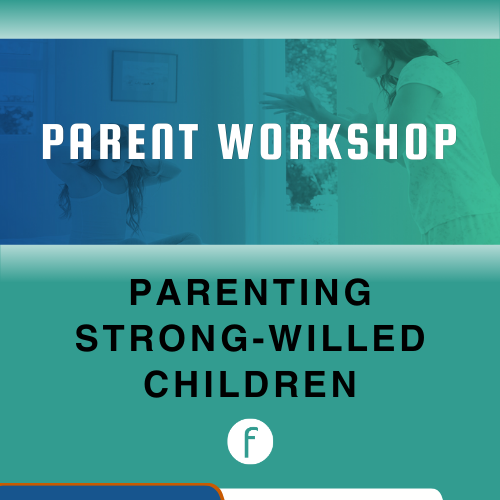 PARENT WORKSHOP

PARENTING STRONG-WILLED CHILDREN

f